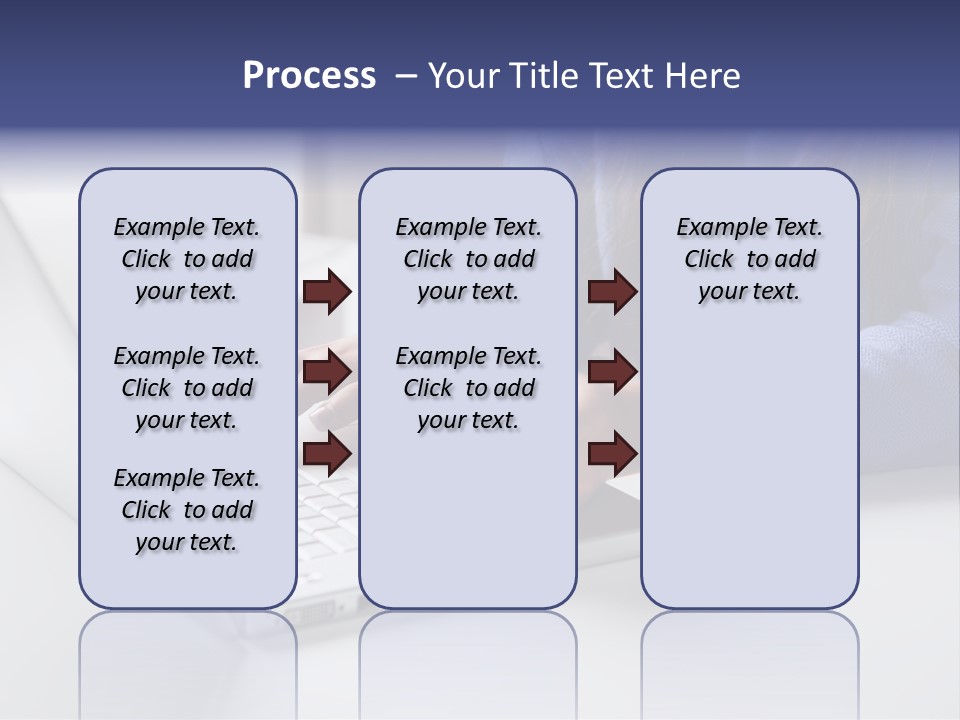 Process – Your Title Text Here

Example Text. Click to add your text.

Example Text. Click to add your text.

Example Text. Click to add your text.

Example Text. Click to add your text.

Example Text. Click to add your text.

Example Text. Click to add your text.